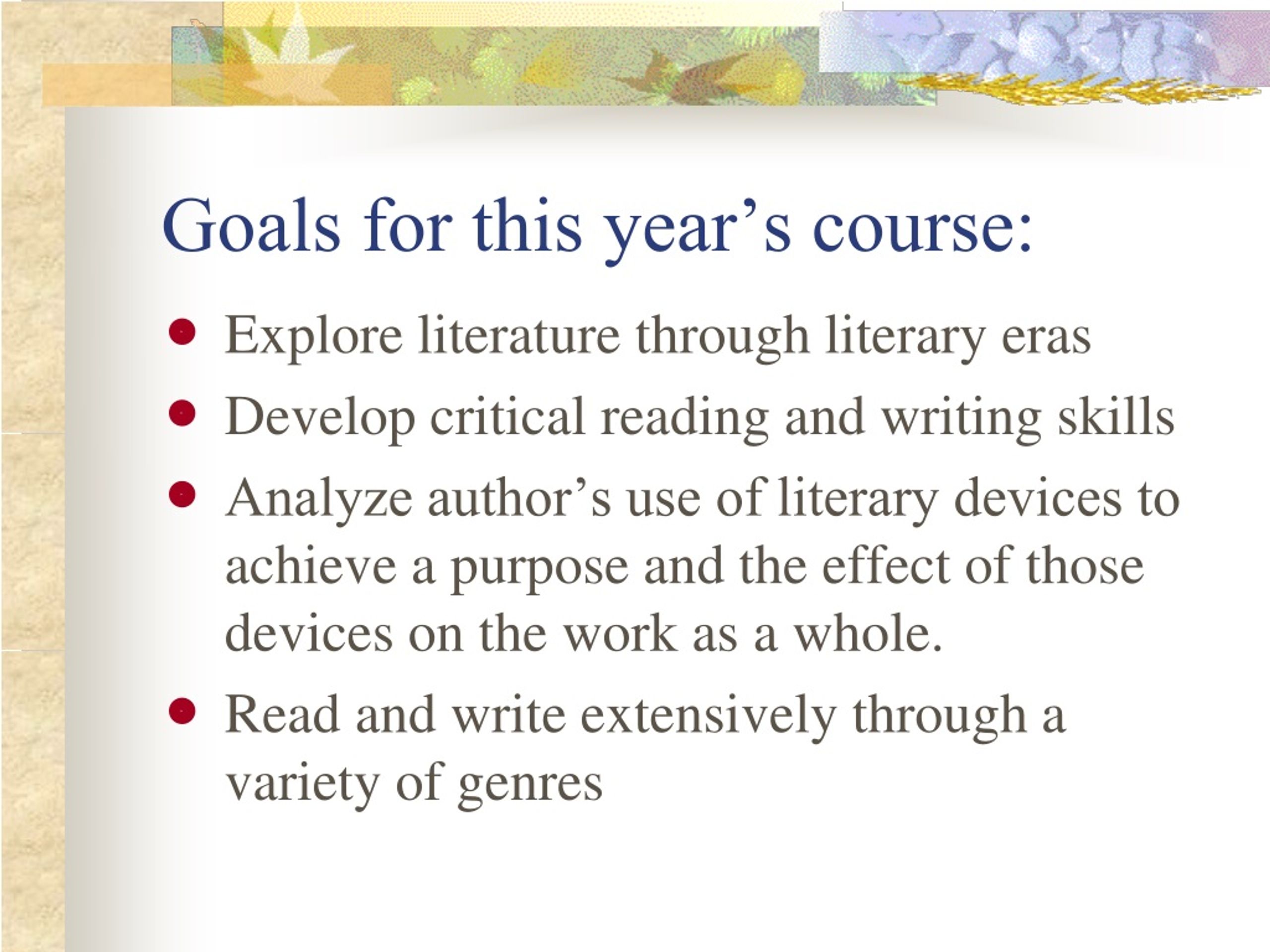 Goals for this year’s course:

- Explore literature through literary eras
- Develop critical reading and writing skills
- Analyze author’s use of literary devices to achieve a purpose and the effect of those devices on the work as a whole.
- Read and write extensively through a variety of genres